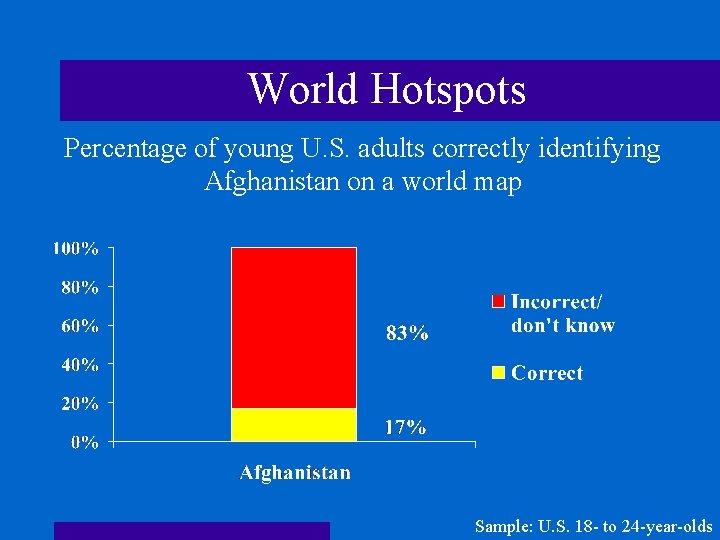 World Hotspots

Percentage of young U.S. adults correctly identifying Afghanistan on a world map

100%
80%
60%
40%
20%
0%

83%

17%

Afghanistan

Incorrect/ don't know

Correct

Sample: U.S. 18- to 24-year-olds